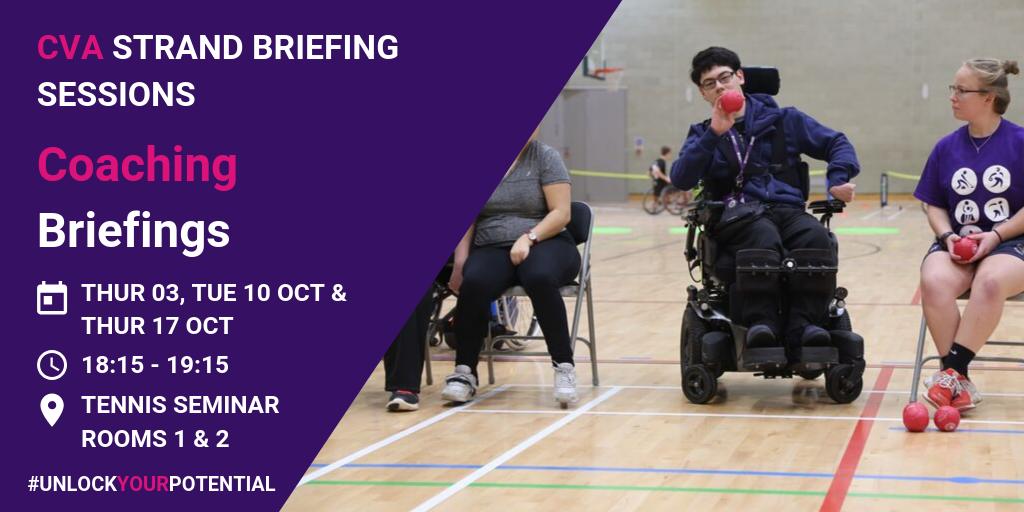 CVA STRAND BRIEFING SESSIONS

Coaching

Briefings

THUR 03, TUE 10 OCT & THUR 17 OCT

18:15 - 19:15

TENNIS SEMINAR ROOMS 1 & 2

#UNLOCKYOURPOTENTIAL